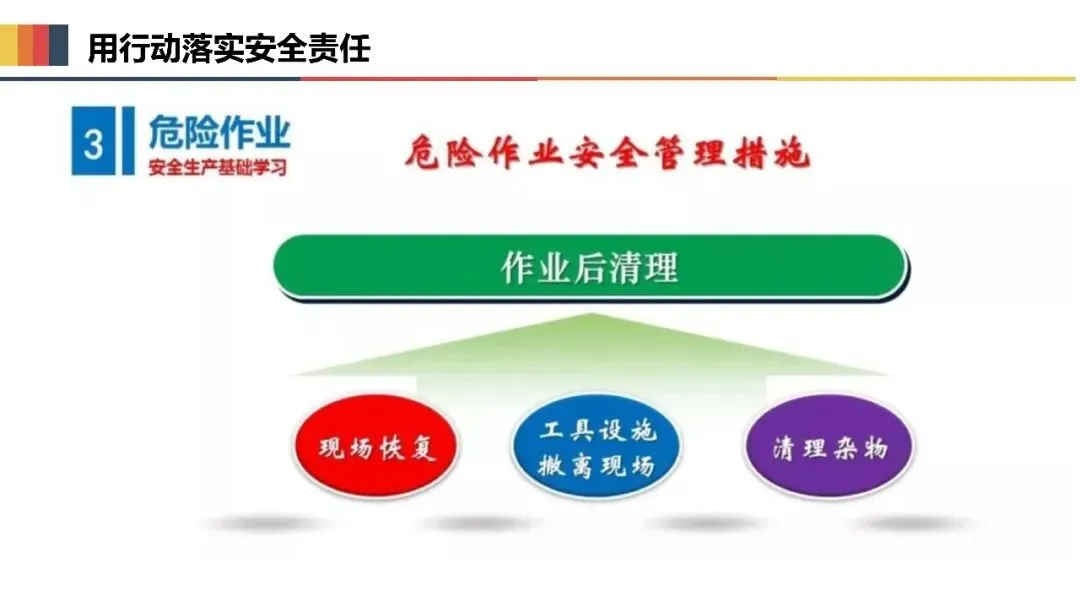 用行动落实安全责任

3 危险作业
安全生产基础学习

危险作业安全管理措施

作业后清理

现场恢复

工具设施撤离现场

清理杂物